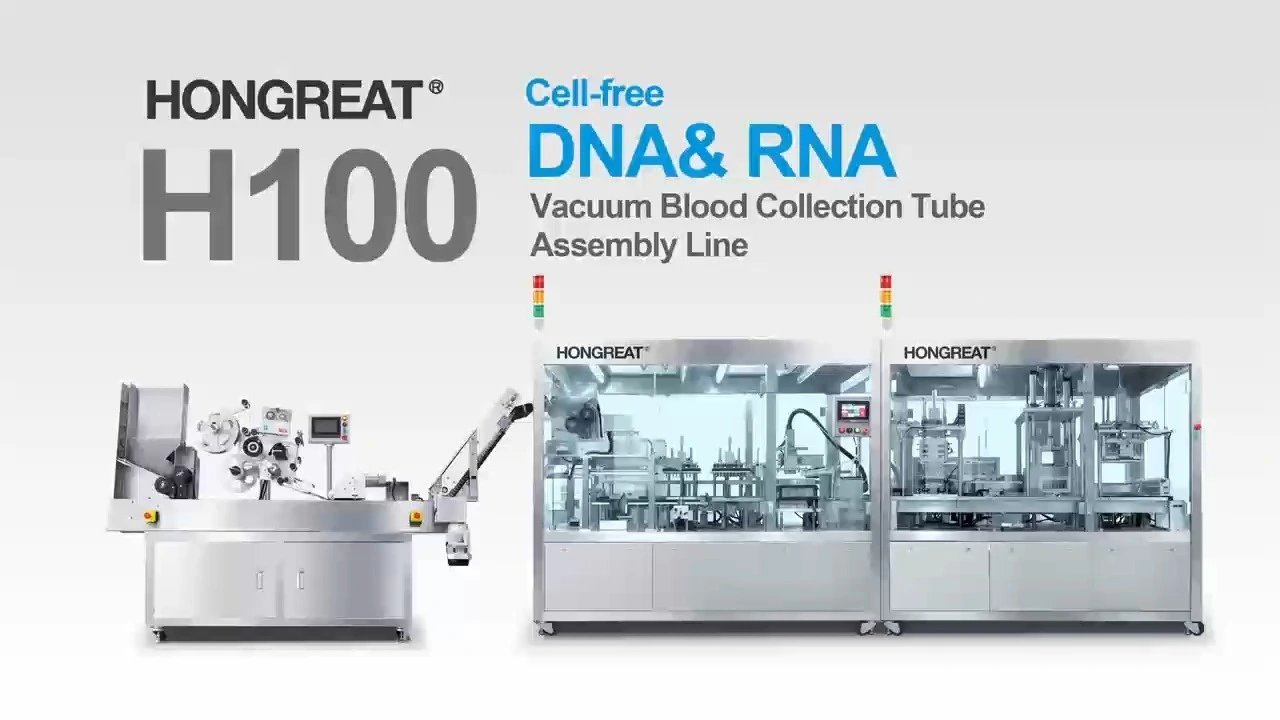 HONGREAT®
H100

Cell-free
DNA& RNA
Vacuum Blood Collection Tube Assembly Line

HONGREAT®
HONGREAT®